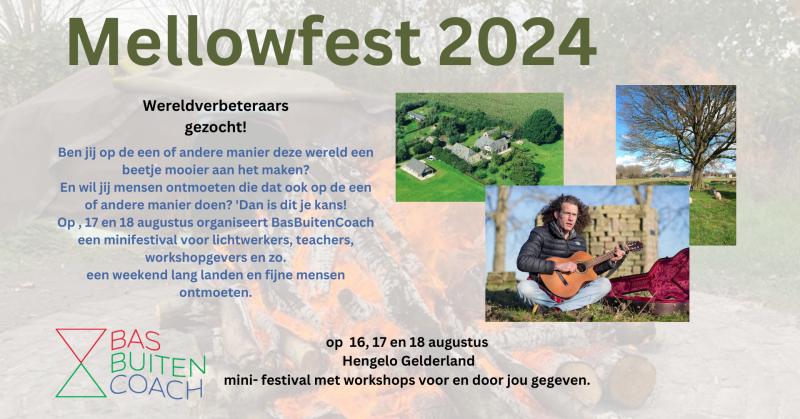 Mellowfest 2024

Wereldverbeteraars gezocht!

Ben jij op de een of andere manier deze wereld een beetje mooier aan het maken?
En wil jij mensen ontmoeten die dat ook op de een of andere manier doen? 'Dan is dit je kans!
Op , 17 en 18 augustus organiseert BasBuitenCoach een minifestival voor lichtwerkers, teachers, workshopgevers en zo.
een weekend lang landen en fijne mensen ontmoeten.

BAS BUITEN COACH

op 16, 17 en 18 augustus
Hengelo Gelderland
mini- festival met workshops voor en door jou gegeven.